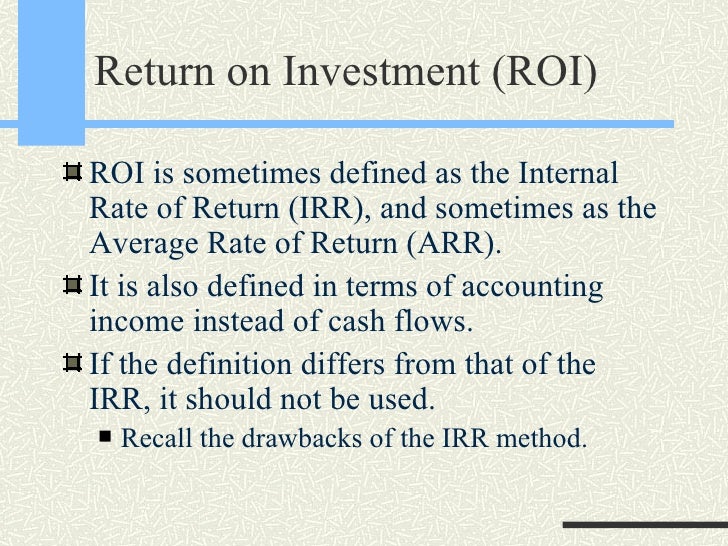 Return on Investment (ROI)

ROI is sometimes defined as the Internal Rate of Return (IRR), and sometimes as the Average Rate of Return (ARR).

It is also defined in terms of accounting income instead of cash flows.

If the definition differs from that of the IRR, it should not be used.

Recall the drawbacks of the IRR method.